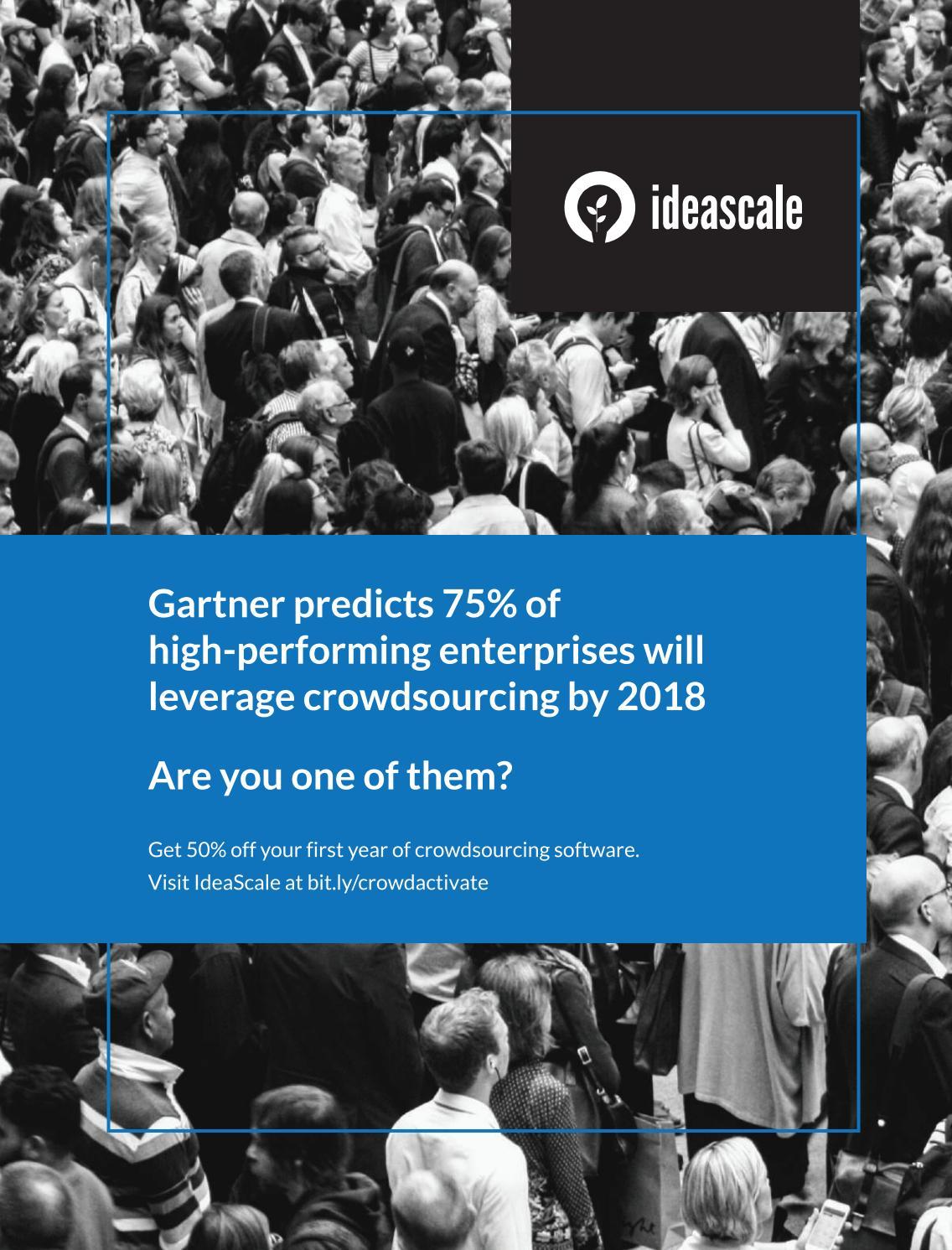 ideascale

Gartner predicts 75% of high-performing enterprises will leverage crowdsourcing by 2018

Are you one of them?

Get 50% off your first year of crowdsourcing software.
Visit IdeaScale at bit.ly/crowdactivate